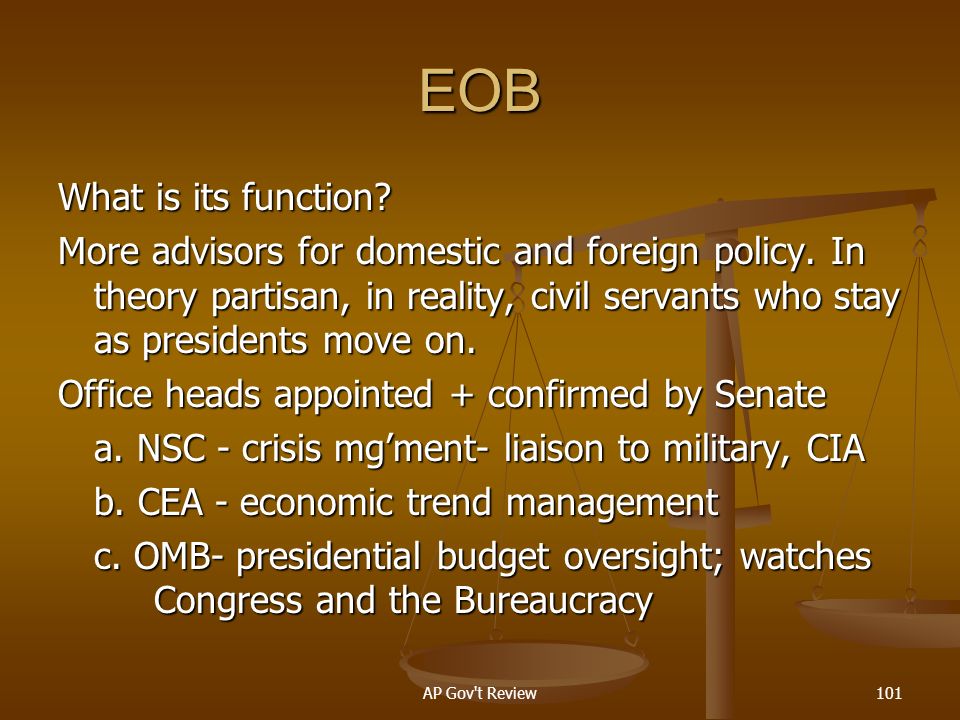 EOB

What is its function?

More advisors for domestic and foreign policy. In theory partisan, in reality, civil servants who stay as presidents move on.

Office heads appointed + confirmed by Senate

a. NSC - crisis mg'ment- liaison to military, CIA

b. CEA - economic trend management

c. OMB- presidential budget oversight; watches Congress and the Bureaucracy

AP Gov't Review

101